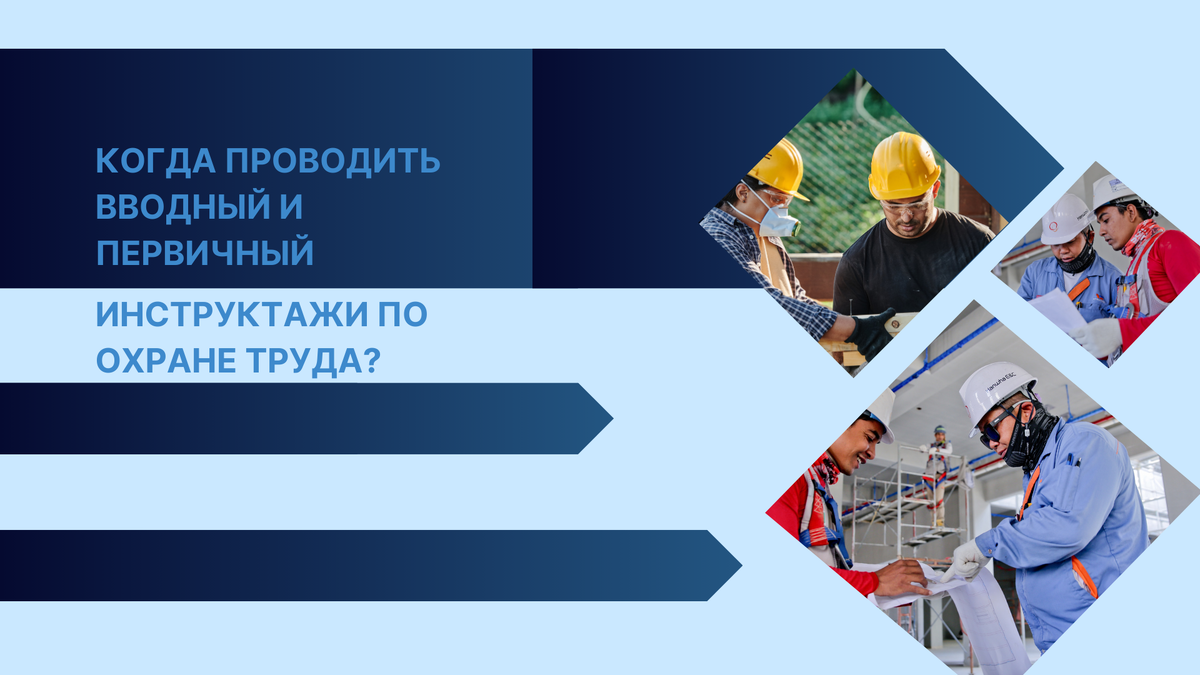 КОГДА ПРОВОДИТЬ ВВОДНЫЙ И ПЕРВИЧНЫЙ ИНСТРУКТАЖИ ПО ОХРАНЕ ТРУДА?